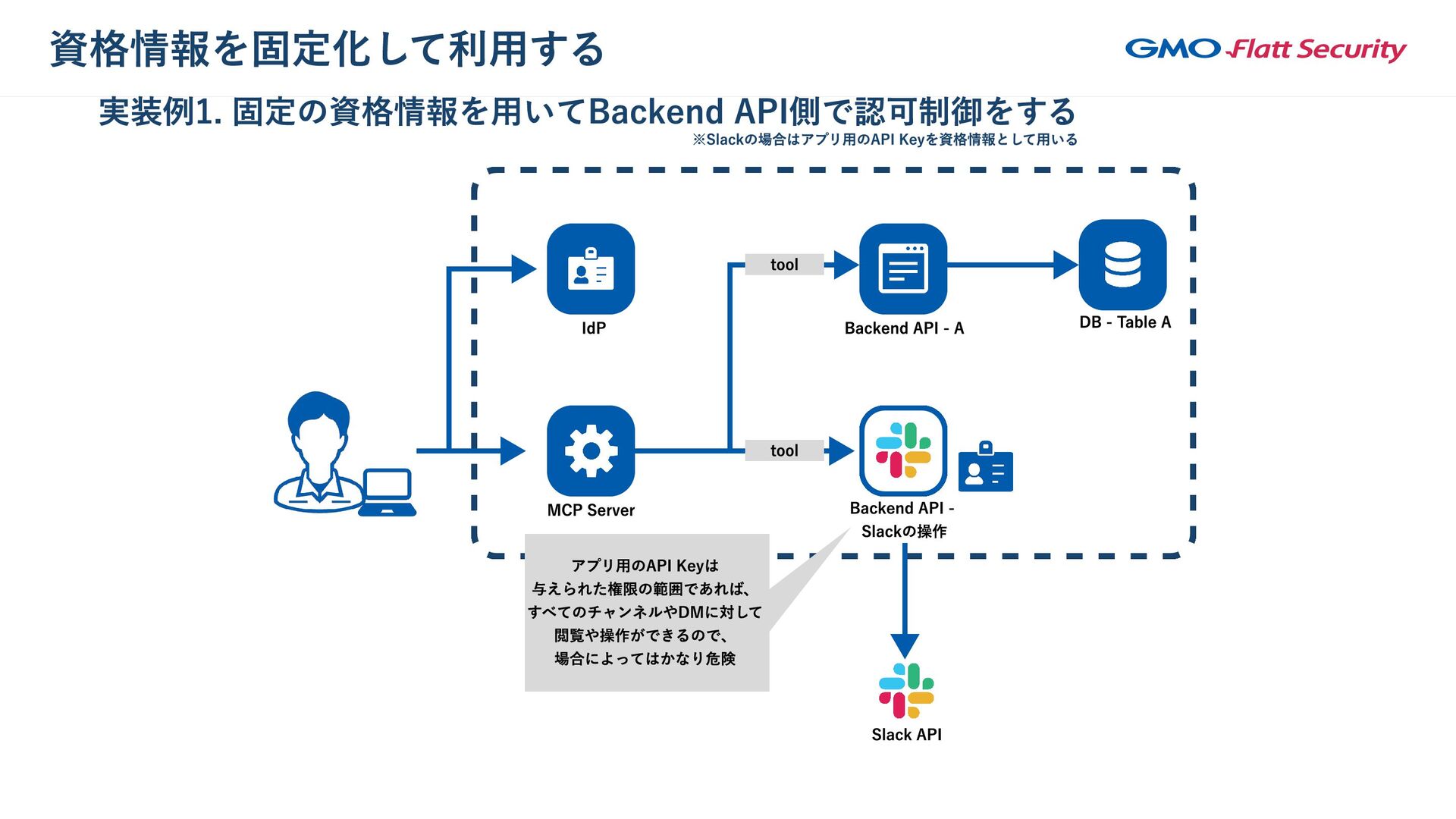 資格情報を固定化して利用する

GMO Flatt Security

実装例1. 固定の資格情報を用いてBackend API側で認可制御をする

※Slackの場合はアプリ用のAPI Keyを資格情報として用いる

IdP

tool

Backend API - A

DB - Table A

MCP Server

tool

Backend API - Slackの操作

アプリ用のAPI Keyは
与えられた権限の範囲であれば、
すべてのチャンネルやDMに対して
閲覧や操作ができるので、
場合によってはかなり危険

Slack API